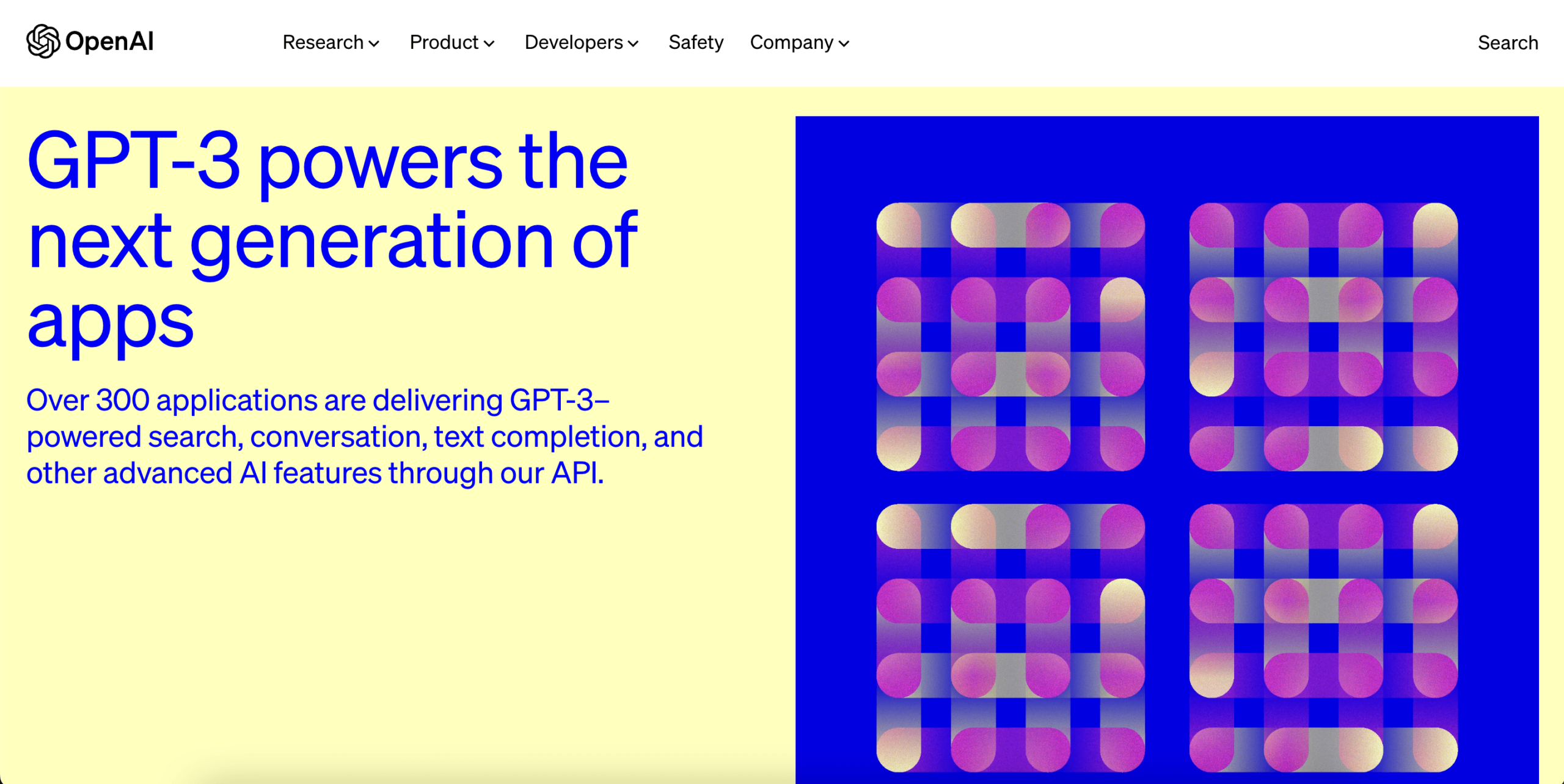 OpenAI

Research Product Developers Safety Company

Search

GPT-3 powers the next generation of apps

Over 300 applications are delivering GPT-3–powered search, conversation, text completion, and other advanced AI features through our API.